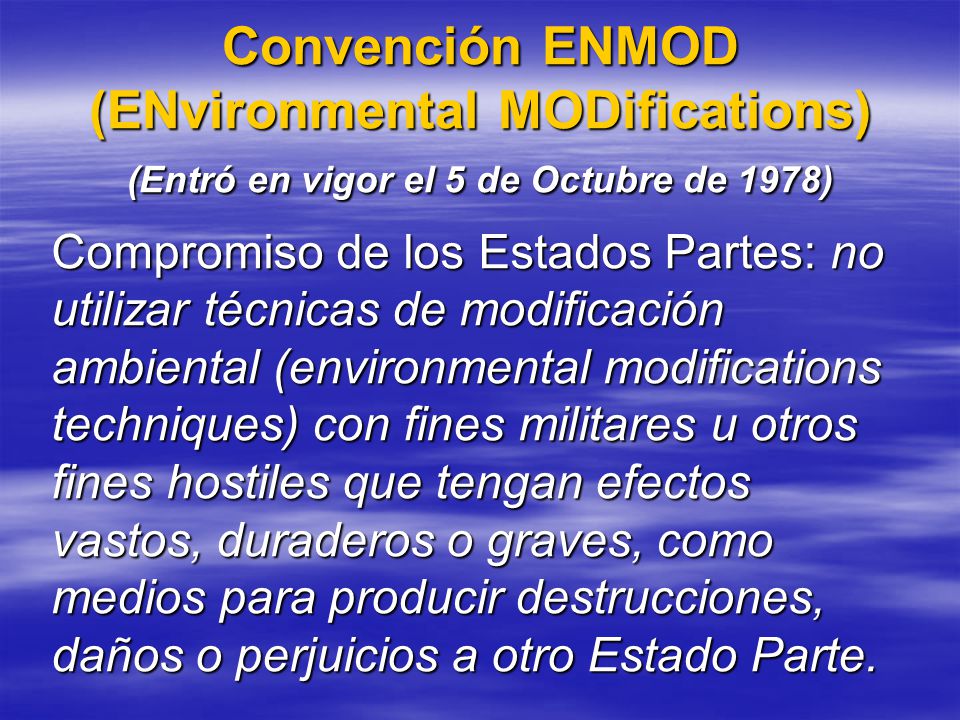 Convención ENMOD (ENvironmental MODifications)

(Entró en vigor el 5 de Octubre de 1978)

Compromiso de los Estados Partes: no utilizar técnicas de modificación ambiental (environmental modifications techniques) con fines militares u otros fines hostiles que tengan efectos vastos, duraderos o graves, como medios para producir destrucciones, daños o perjuicios a otro Estado Parte.